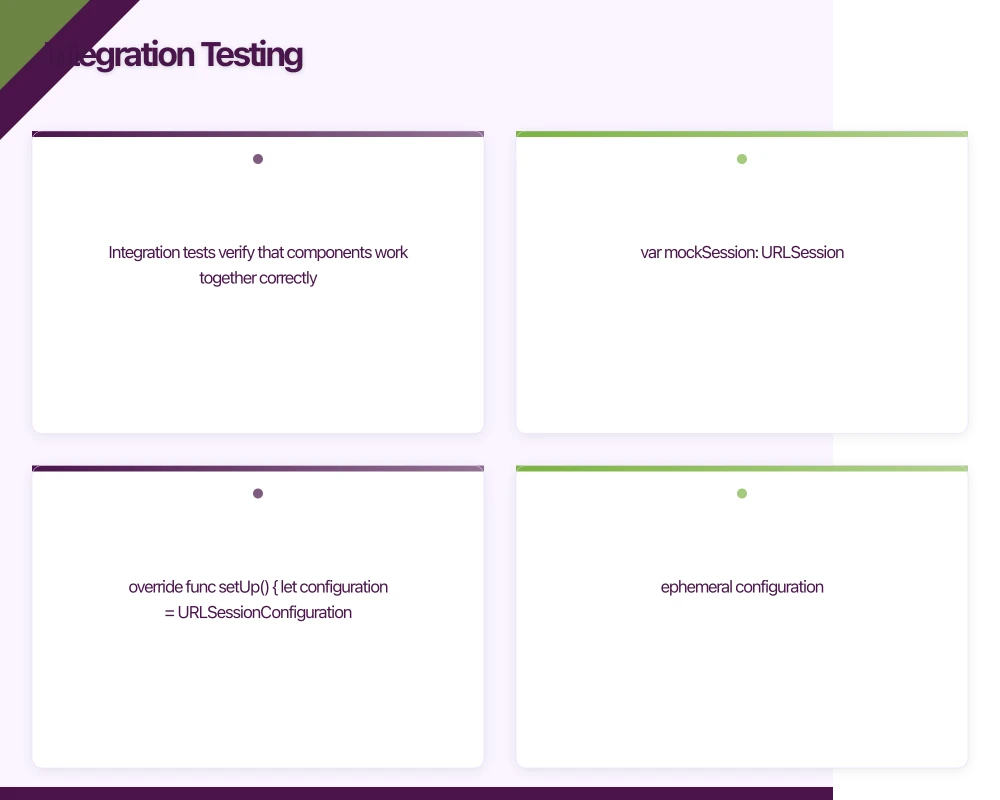 Integration Testing

Integration tests verify that components work together correctly

var mockSession: URLSession

override func setUp() { let configuration = URLSessionConfiguration

ephemeral configuration